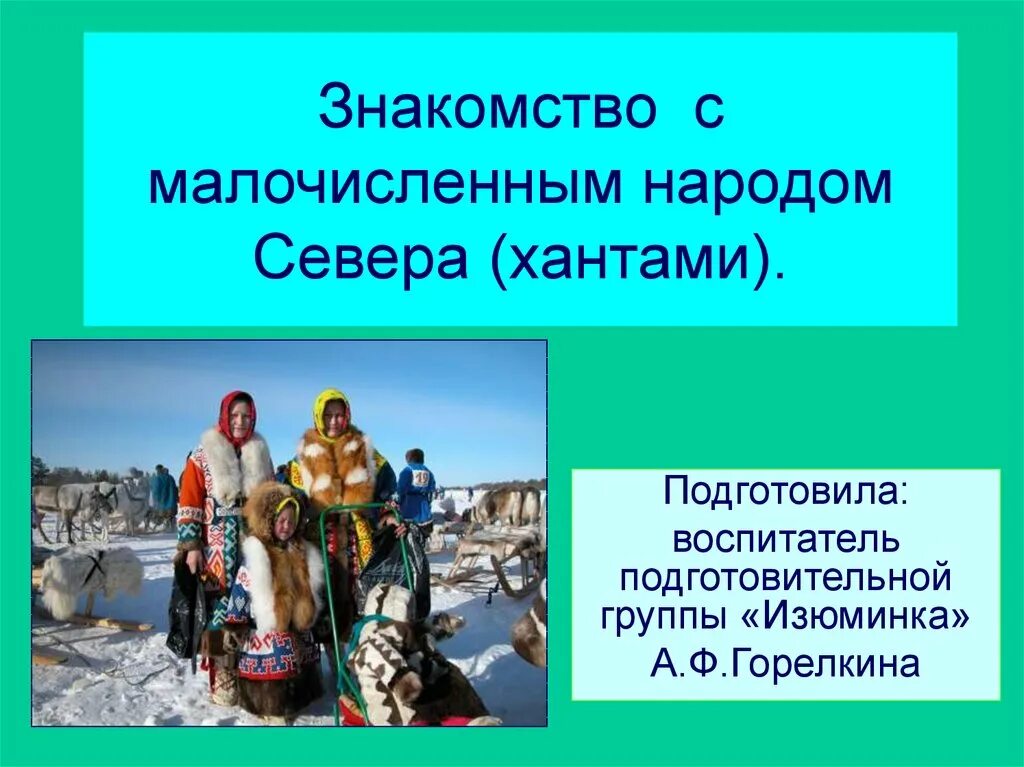 Знакомство с малочисленным народом Севера (хантами).

Подготовила:
воспитатель подготовительной группы «Изюминка»
А.Ф.Горелкина